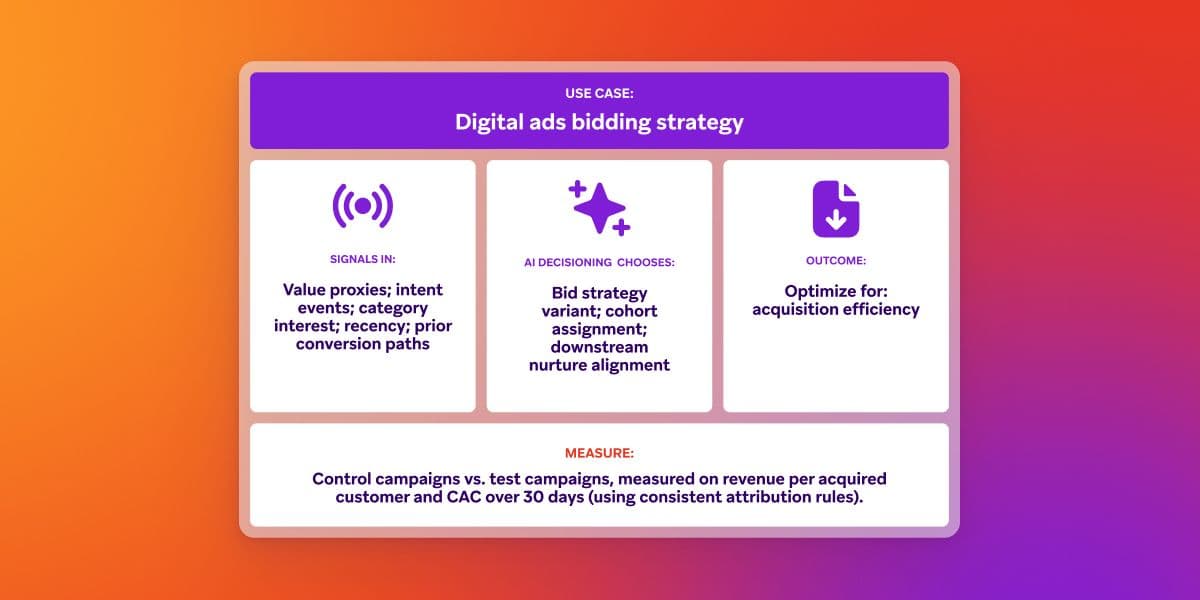 USE CASE:
Digital ads bidding strategy

SIGNALS IN:
Value proxies; intent events; category interest; recency; prior conversion paths

AI DECISIONING CHOOSES:
Bid strategy variant; cohort assignment; downstream nurture alignment

OUTCOME:
Optimize for: acquisition efficiency

MEASURE:
Control campaigns vs. test campaigns, measured on revenue per acquired customer and CAC over 30 days (using consistent attribution rules).